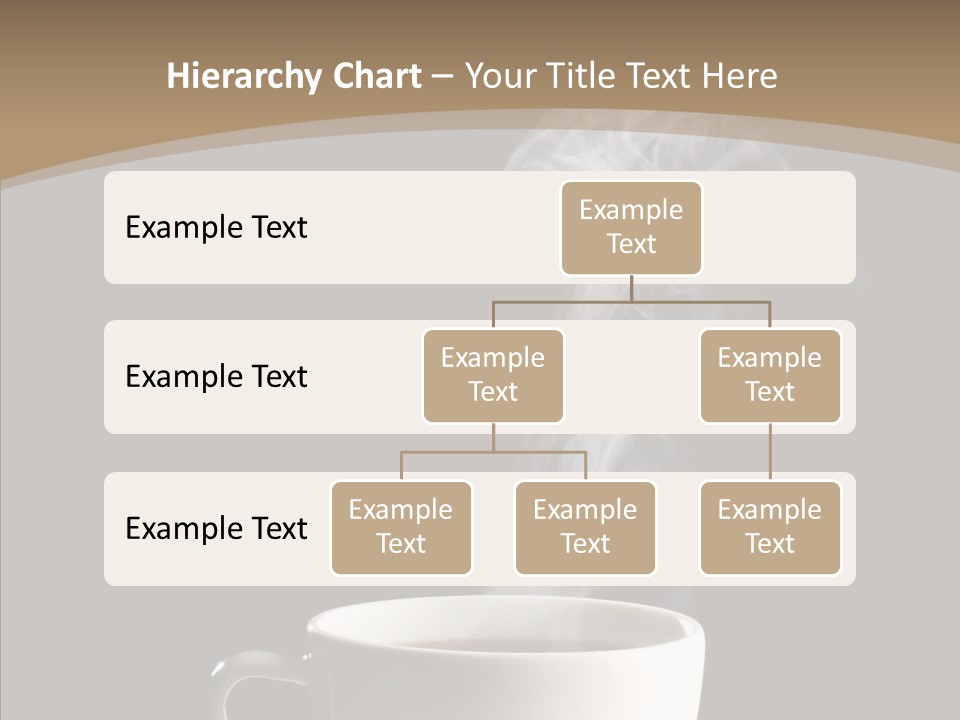 Hierarchy Chart – Your Title Text Here

Example Text

Example Text

Example Text

Example Text

Example Text

Example Text

Example Text

Example Text

Example Text